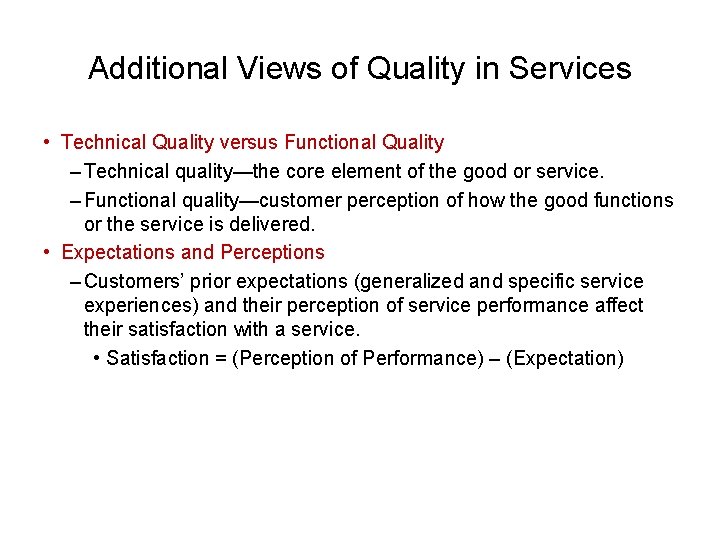 Additional Views of Quality in Services

• Technical Quality versus Functional Quality

– Technical quality—the core element of the good or service.

– Functional quality—customer perception of how the good functions or the service is delivered.

• Expectations and Perceptions

– Customers' prior expectations (generalized and specific service experiences) and their perception of service performance affect their satisfaction with a service.

• Satisfaction = (Perception of Performance) – (Expectation)